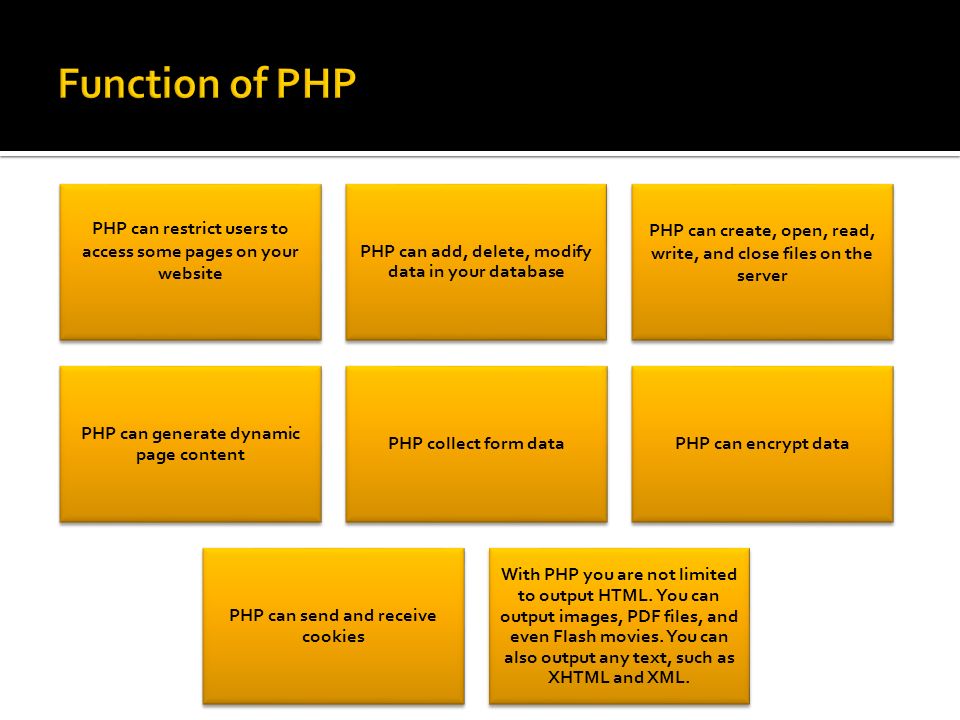 Function of PHP

PHP can restrict users to access some pages on your website

PHP can add, delete, modify data in your database

PHP can create, open, read, write, and close files on the server

PHP can generate dynamic page content

PHP collect form data

PHP can encrypt data

PHP can send and receive cookies

With PHP you are not limited to output HTML. You can output images, PDF files, and even Flash movies. You can also output any text, such as XHTML and XML.